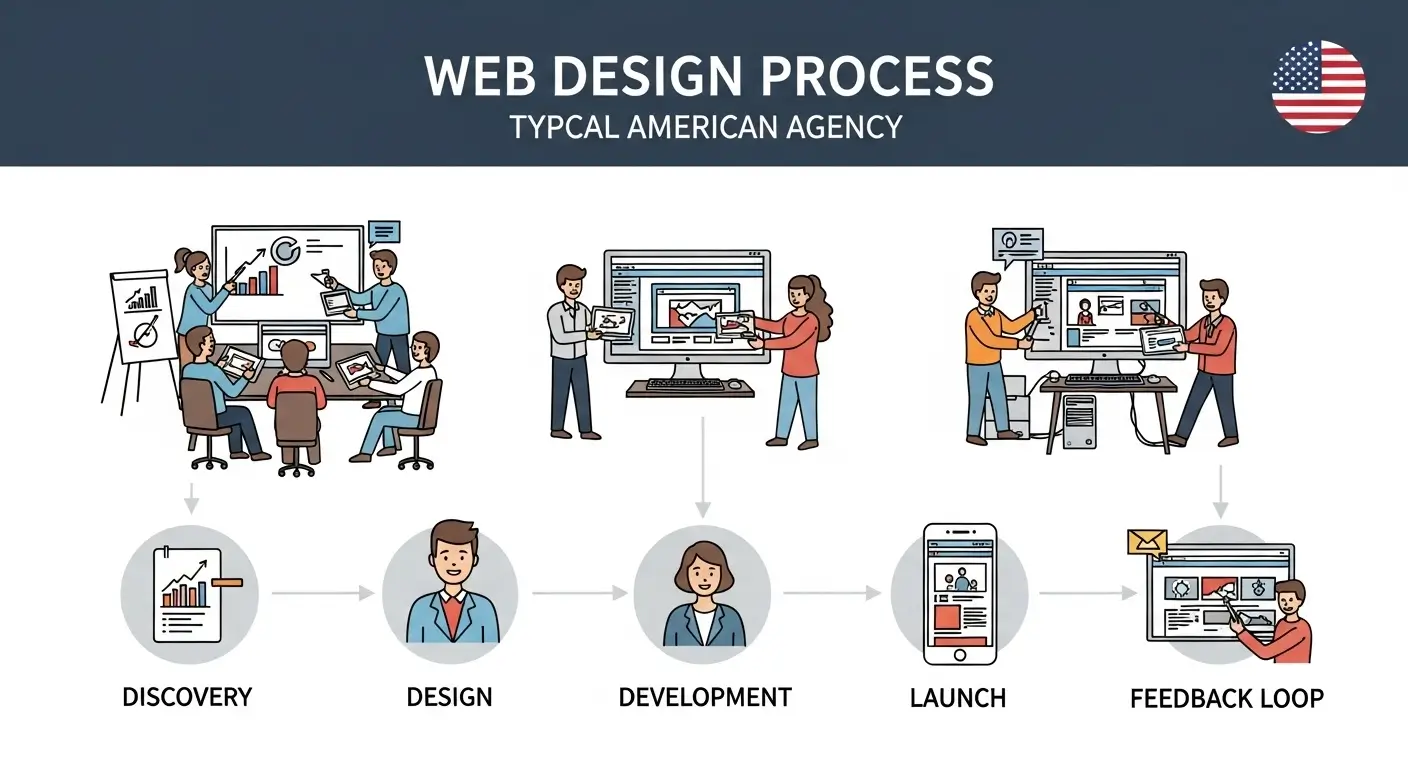 WEB DESIGN PROCESS
TYPCAL AMERICAN AGENCY

DISCOVERY
DESIGN
DEVELOPMENT
LAUNCH
FEEDBACK LOOP